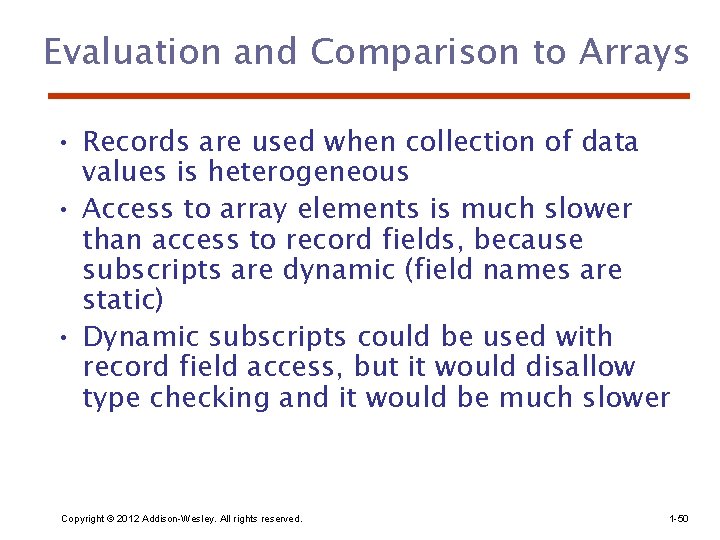 Evaluation and Comparison to Arrays

• Records are used when collection of data values is heterogeneous
• Access to array elements is much slower than access to record fields, because subscripts are dynamic (field names are static)
• Dynamic subscripts could be used with record field access, but it would disallow type checking and it would be much slower

Copyright © 2012 Addison-Wesley. All rights reserved.

1-50